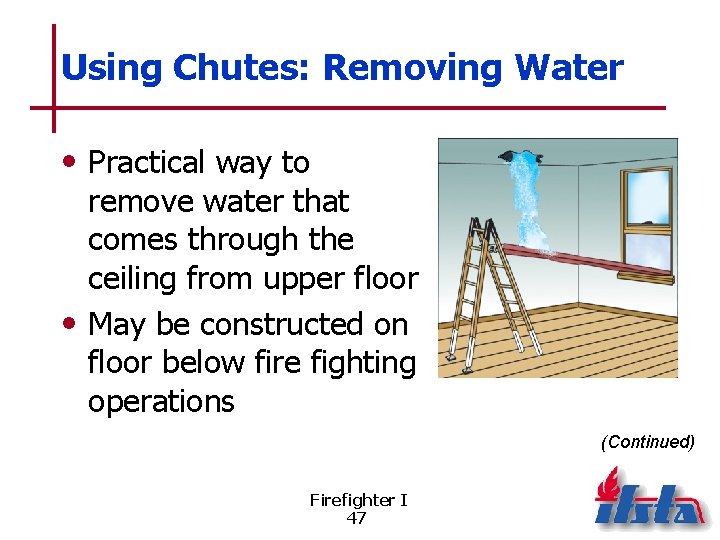 Using Chutes: Removing Water

• Practical way to remove water that comes through the ceiling from upper floor

• May be constructed on floor below fire fighting operations

(Continued)

Firefighter I
47

ifsta